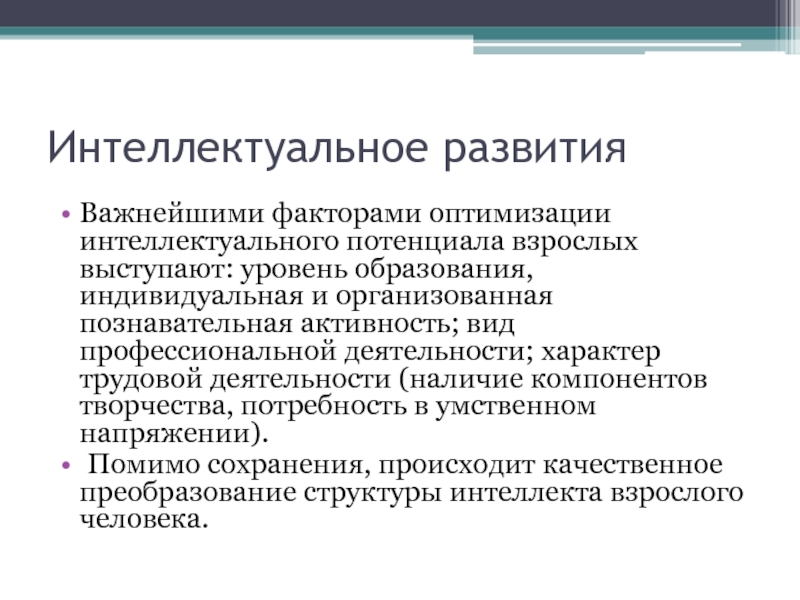 Интеллектуальное развития

• Важнейшими факторами оптимизации интеллектуального потенциала взрослых выступают: уровень образования, индивидуальная и организованная познавательная активность; вид профессиональной деятельности; характер трудовой деятельности (наличие компонентов творчества, потребность в умственном напряжении).
• Помимо сохранения, происходит качественное преобразование структуры интеллекта взрослого человека.